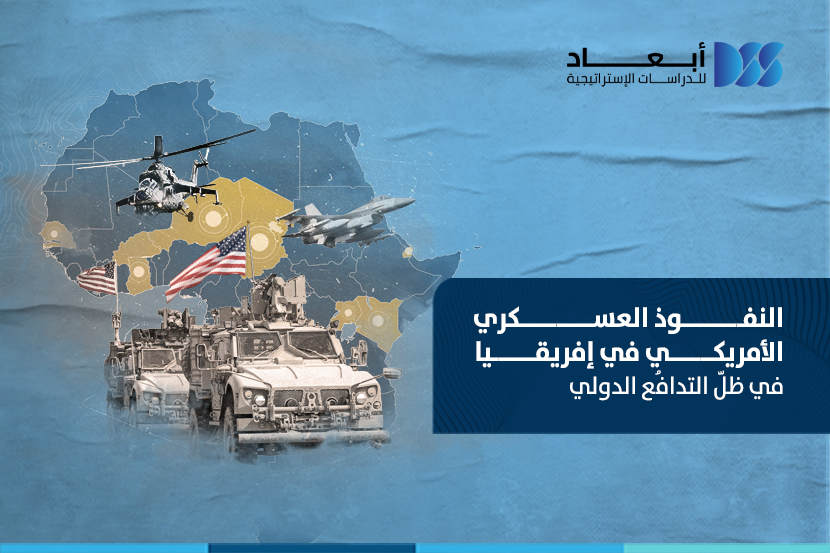 أبعاد
للدراسات الإستراتيجية

النفوذ العسكري
الأمريكي في إفريقيا
في ظلّ التدافُع الدولي